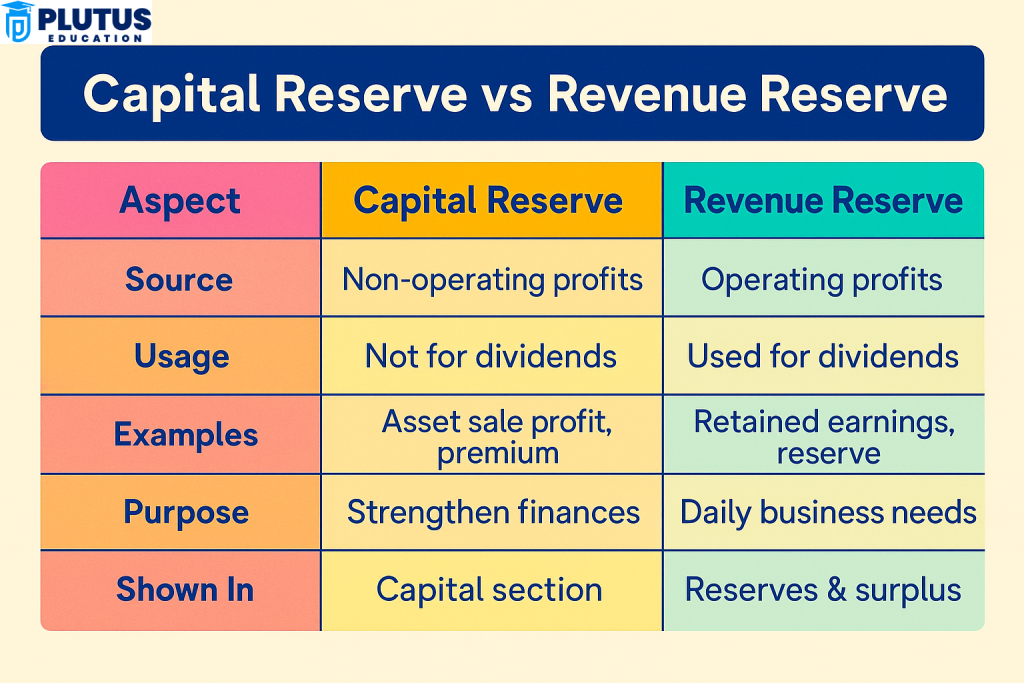 PLUTUS
EDUCATION

Capital Reserve vs Revenue Reserve

| Aspect | Capital Reserve | Revenue Reserve |
|---|---|---|
| Source | Non-operating profits | Operating profits |
| Usage | Not for dividends | Used for dividends |
| Examples | Asset sale profit, premium | Retained earnings, reserve |
| Purpose | Strengthen finances | Daily business needs |
| Shown In | Capital section | Reserves & surplus |